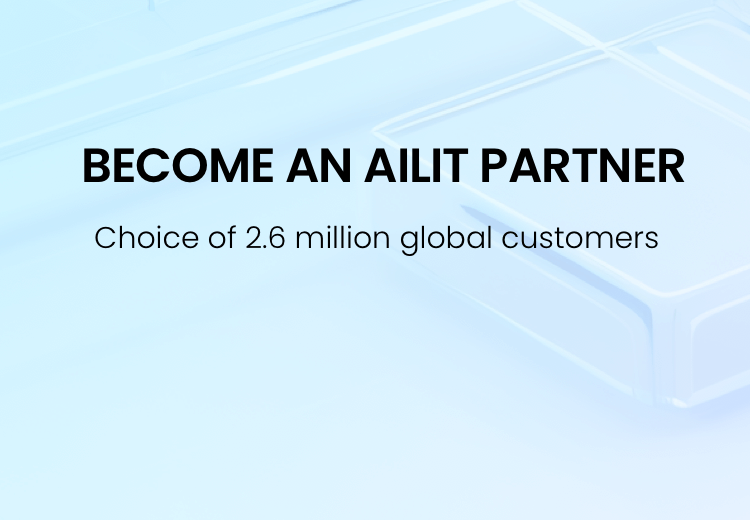 BECOME AN AILIT PARTNER

Choice of 2.6 million global customers